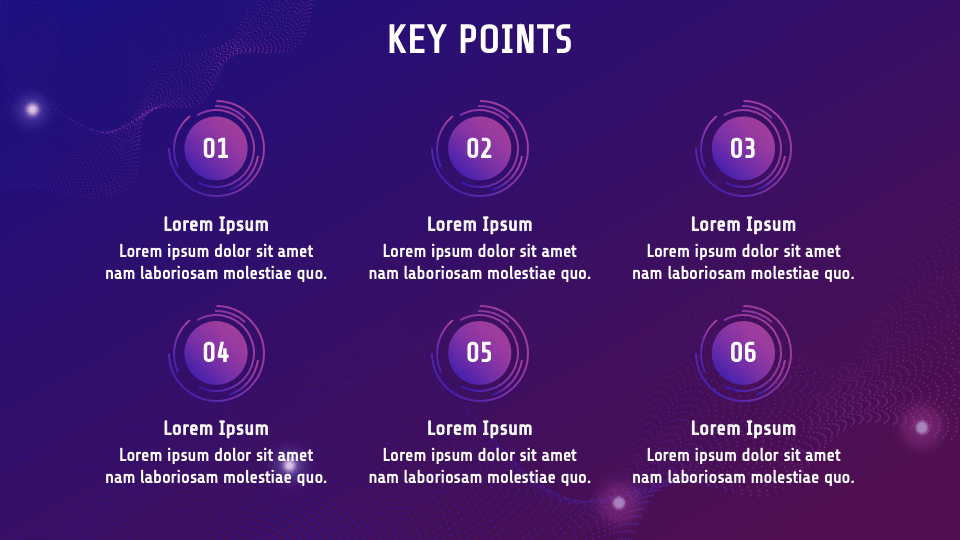 KEY POINTS

01

Lorem Ipsum
Lorem ipsum dolor sit amet nam laboriosam molestiae quo.

02

Lorem Ipsum
Lorem ipsum dolor sit amet nam laboriosam molestiae quo.

03

Lorem Ipsum
Lorem ipsum dolor sit amet nam laboriosam molestiae quo.

04

Lorem Ipsum
Lorem ipsum dolor sit amet nam laboriosam molestiae quo.

05

Lorem Ipsum
Lorem ipsum dolor sit amet nam laboriosam molestiae quo.

06

Lorem Ipsum
Lorem ipsum dolor sit amet nam laboriosam molestiae quo.